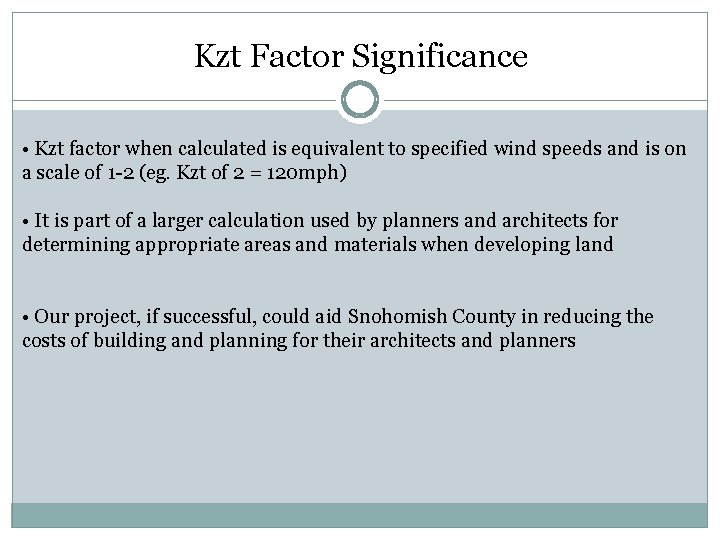 Kzt Factor Significance

• Kzt factor when calculated is equivalent to specified wind speeds and is on a scale of 1-2 (eg. Kzt of 2 = 120mph)

• It is part of a larger calculation used by planners and architects for determining appropriate areas and materials when developing land

• Our project, if successful, could aid Snohomish County in reducing the costs of building and planning for their architects and planners